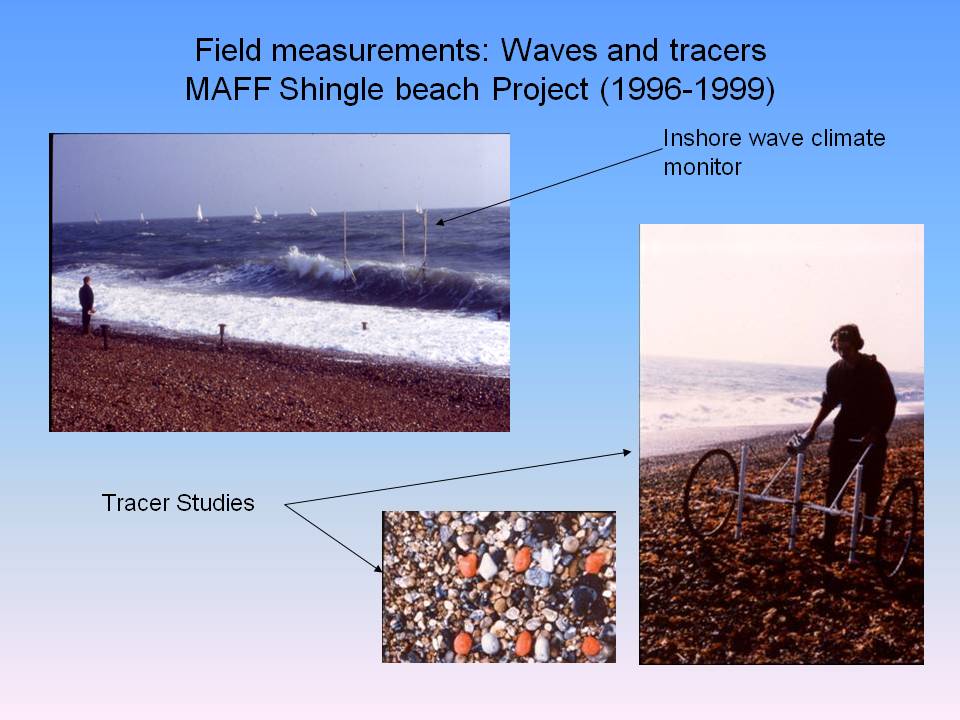 Field measurements: Waves and tracers
MAFF Shingle beach Project (1996-1999)

Inshore wave climate monitor

Tracer Studies